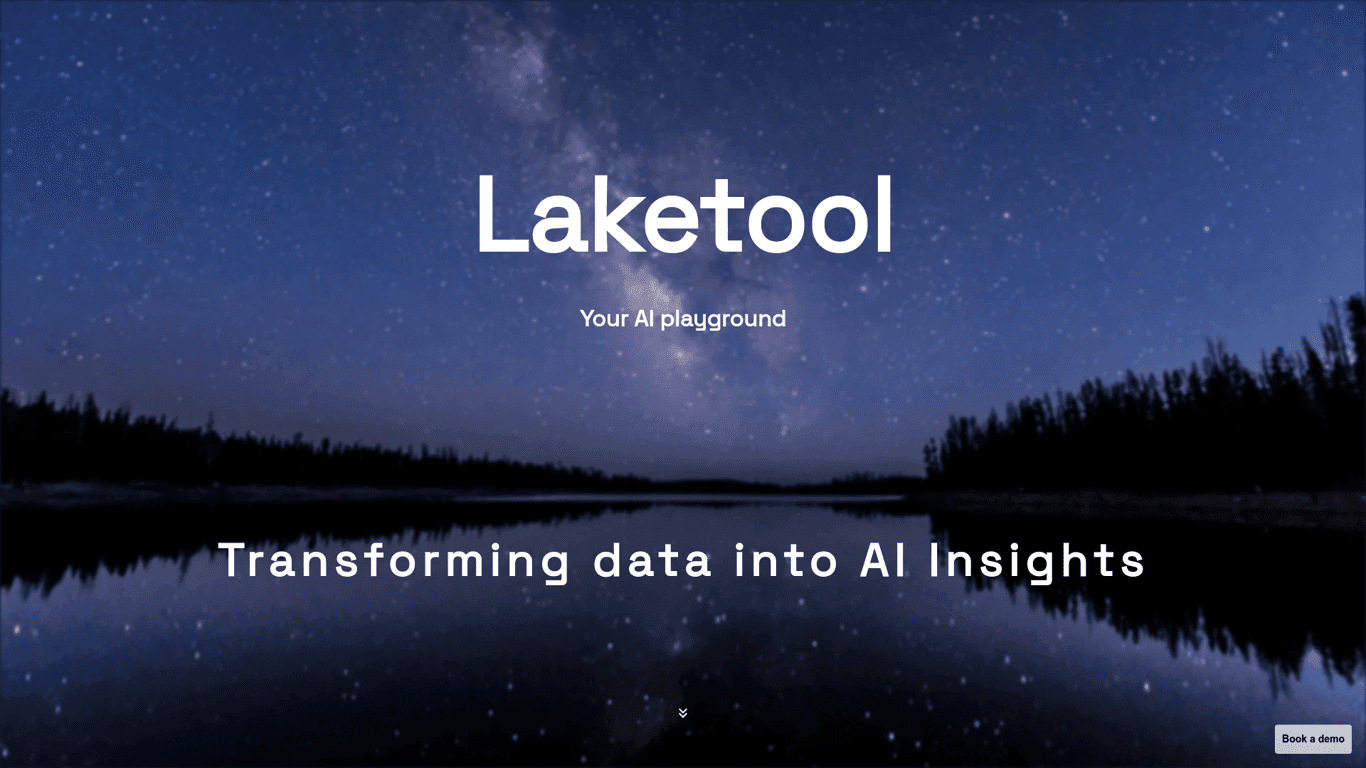 Laketool

Your AI playground

Transforming data into AI Insights

Book a demo